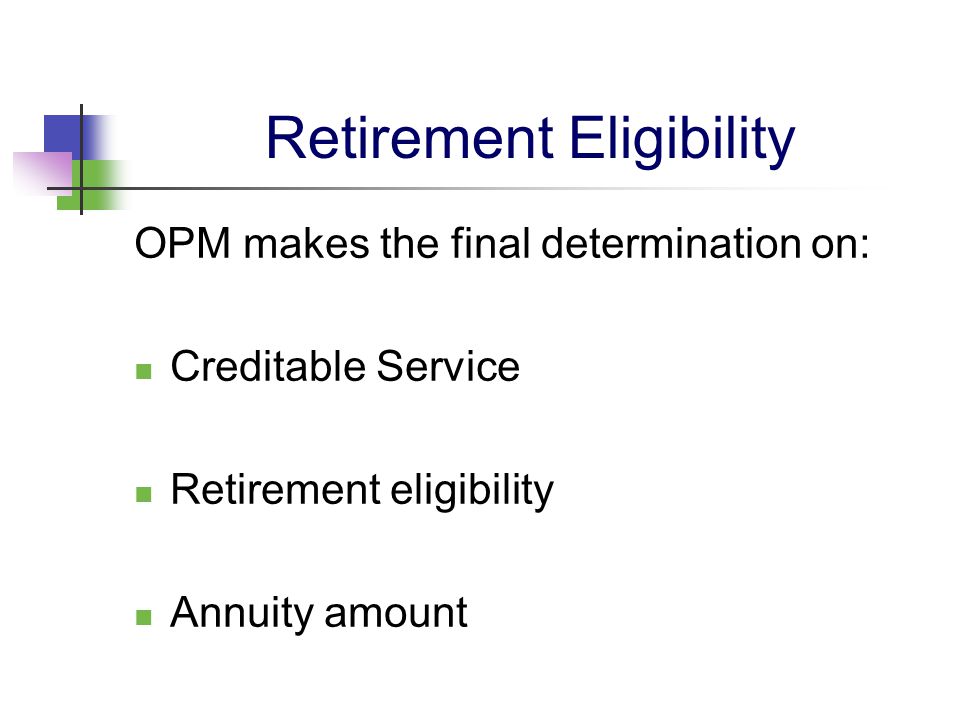 Retirement Eligibility

OPM makes the final determination on:

- Creditable Service
- Retirement eligibility
- Annuity amount